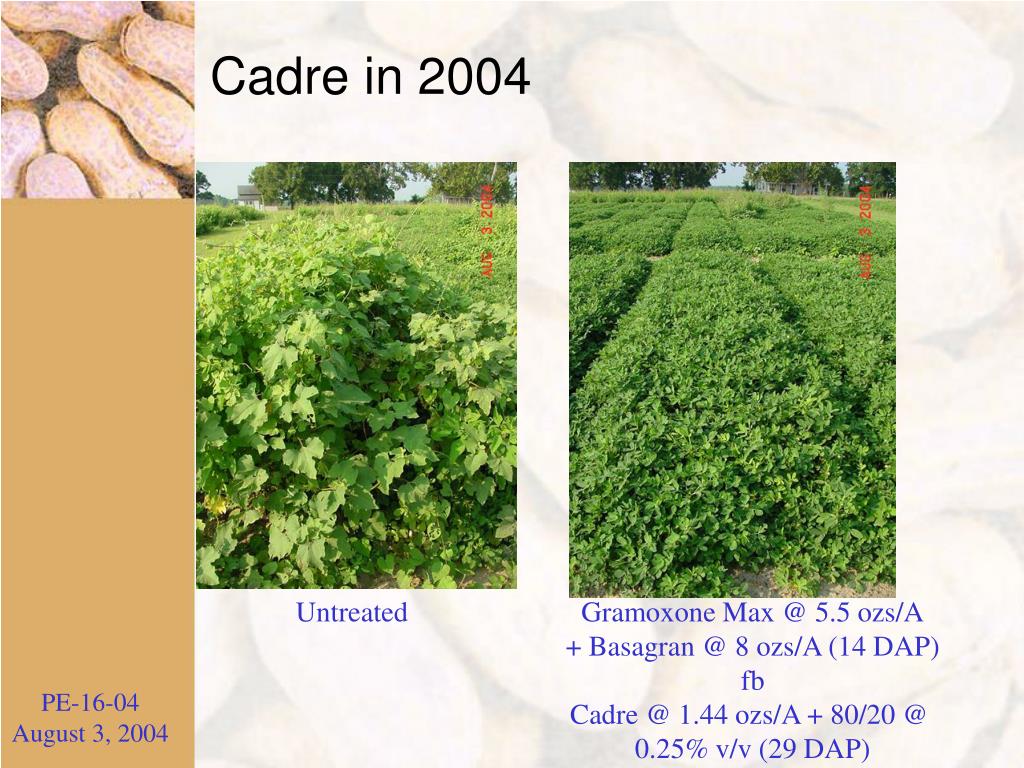 Cadre in 2004

AUG 3 2004

AUG 3 2004

Untreated

Gramoxone Max @ 5.5 ozs/A + Basagran @ 8 ozs/A (14 DAP) fb Cadre @ 1.44 ozs/A + 80/20 @ 0.25% v/v (29 DAP)

PE-16-04
August 3, 2004